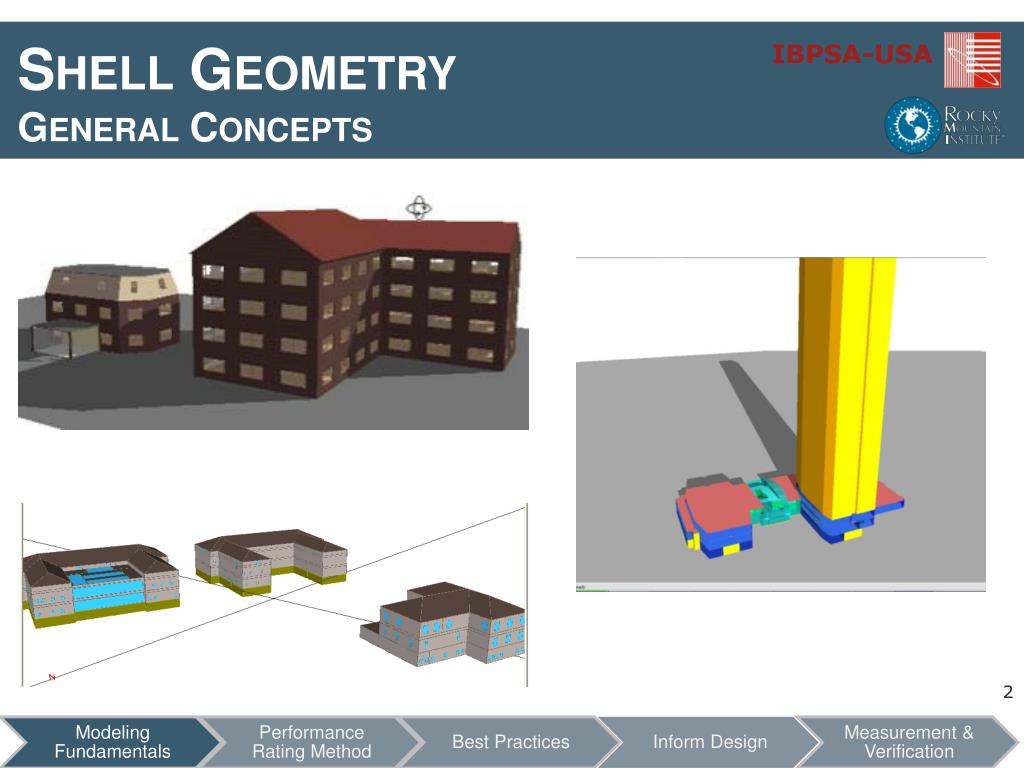 SHELL GEOMETRY
GENERAL CONCEPTS

IBPSA-USA

ROCKY MOUNTAIN INSTITUTE

N

2

Modeling Fundamentals

Performance Rating Method

Best Practices

Inform Design

Measurement & Verification